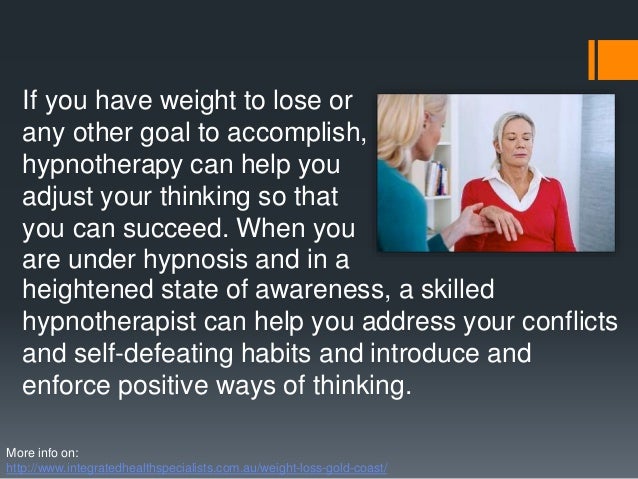 If you have weight to lose or any other goal to accomplish, hypnotherapy can help you adjust your thinking so that you can succeed. When you are under hypnosis and in a heightened state of awareness, a skilled hypnotherapist can help you address your conflicts and self-defeating habits and introduce and enforce positive ways of thinking.

More info on:
http://www.integratedhealthspecialists.com.au/weight-loss-gold-coast/